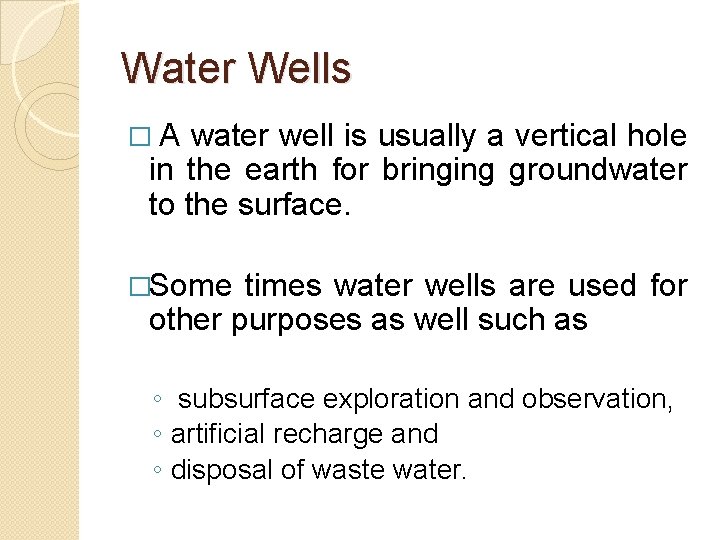 Water Wells

□ A water well is usually a vertical hole in the earth for bringing groundwater to the surface.

□Some times water wells are used for other purposes as well such as

◦ subsurface exploration and observation,
◦ artificial recharge and
◦ disposal of waste water.